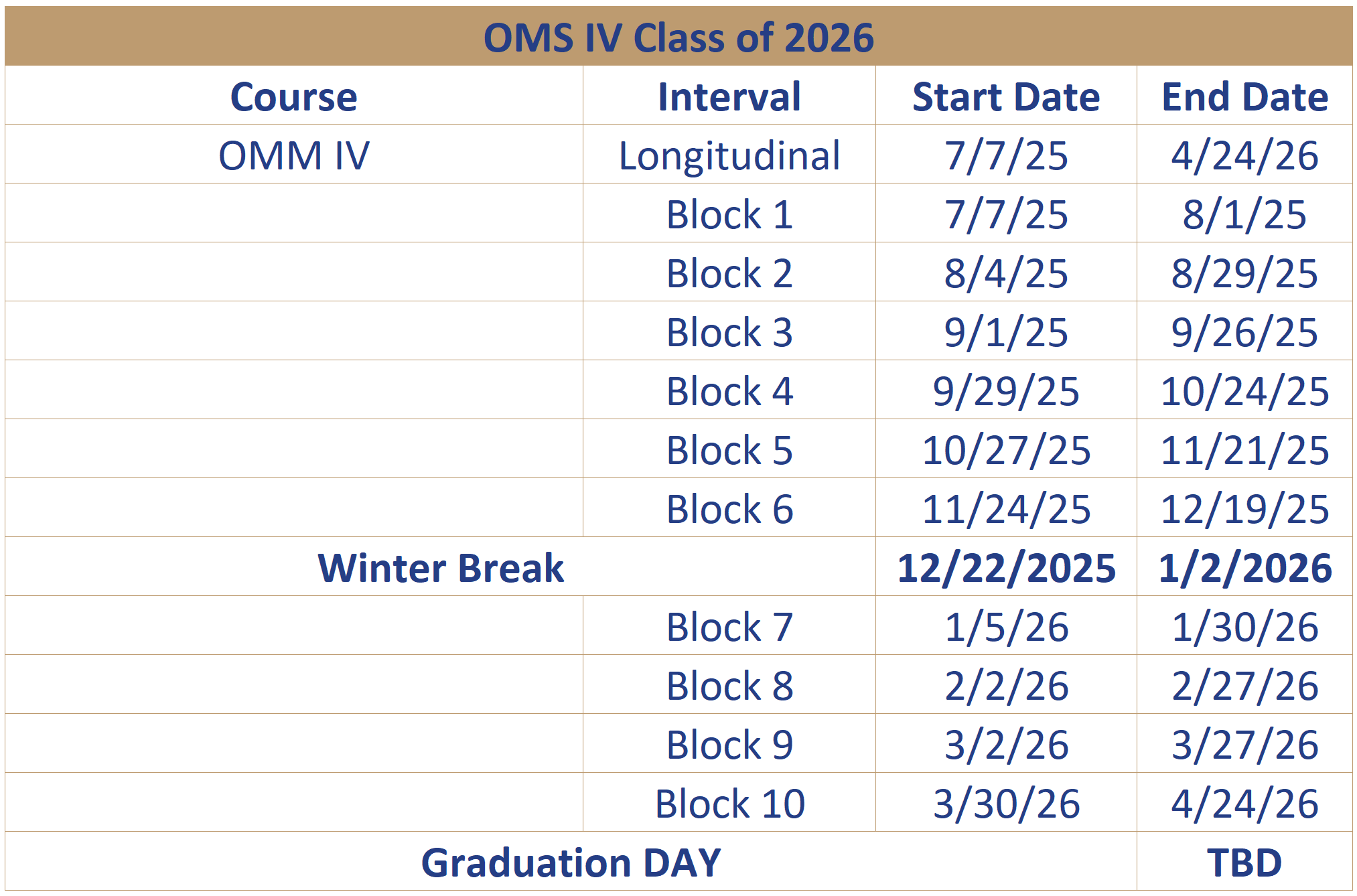 OMS IV Class of 2026

| Course | Interval | Start Date | End Date |
|---|---|---|---|
| OMM IV | Longitudinal | 7/7/25 | 4/24/26 |
| | Block 1 | 7/7/25 | 8/1/25 |
| | Block 2 | 8/4/25 | 8/29/25 |
| | Block 3 | 9/1/25 | 9/26/25 |
| | Block 4 | 9/29/25 | 10/24/25 |
| | Block 5 | 10/27/25 | 11/21/25 |
| | Block 6 | 11/24/25 | 12/19/25 |
| Winter Break | | 12/22/2025 | 1/2/2026 |
| | Block 7 | 1/5/26 | 1/30/26 |
| | Block 8 | 2/2/26 | 2/27/26 |
| | Block 9 | 3/2/26 | 3/27/26 |
| | Block 10 | 3/30/26 | 4/24/26 |
| Graduation DAY | | | TBD |